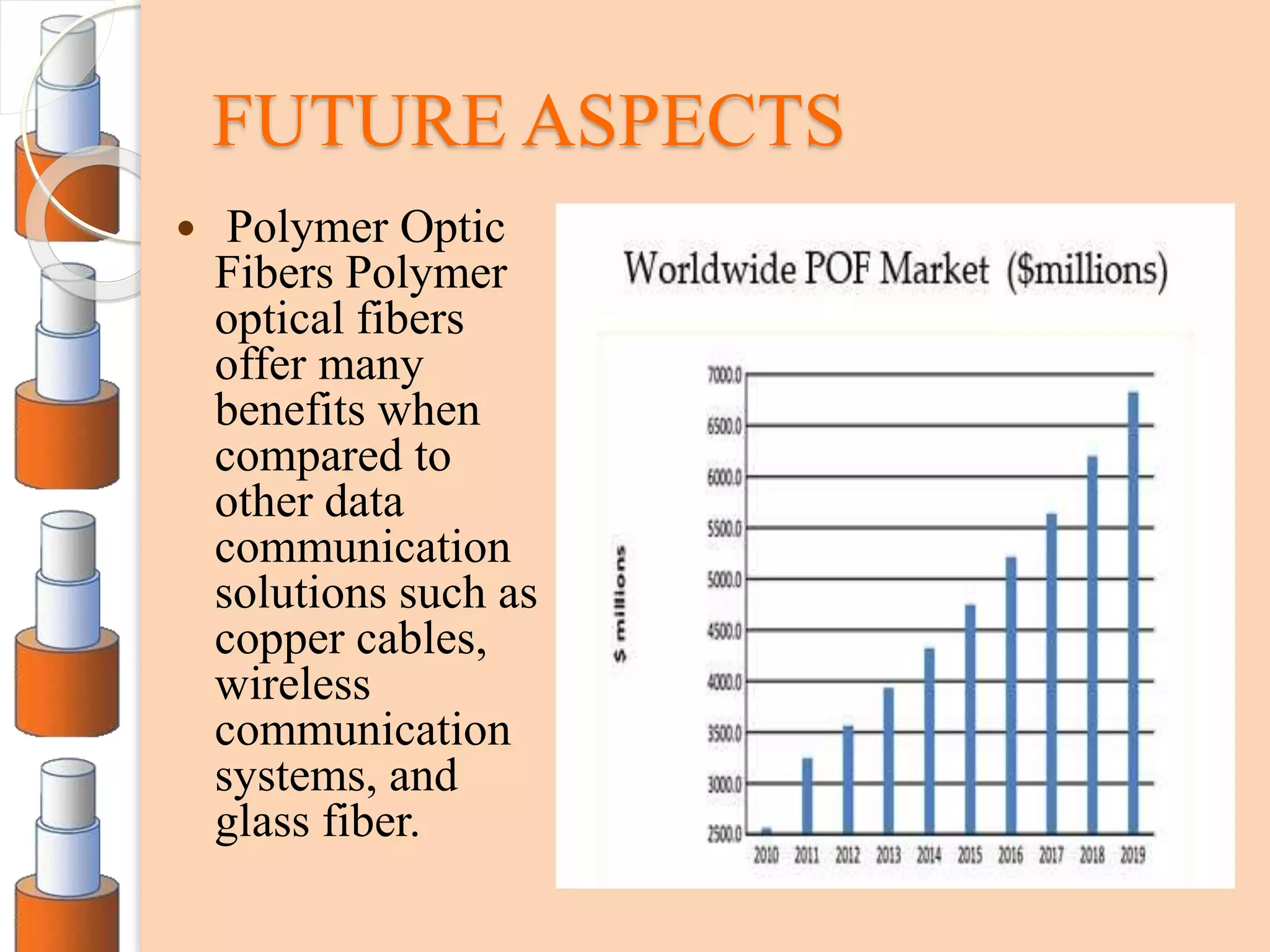 FUTURE ASPECTS

• Polymer Optic Fibers Polymer optical fibers offer many benefits when compared to other data communication solutions such as copper cables, wireless communication systems, and glass fiber.

Worldwide POF Market ($millions)

$ millions

7000.0
6500.0
6000.0
5500.0
5000.0
4500.0
4000.0
3500.0
3000.0
2500.0

2010 2011 2012 2013 2014 2015 2016 2017 2018 2019